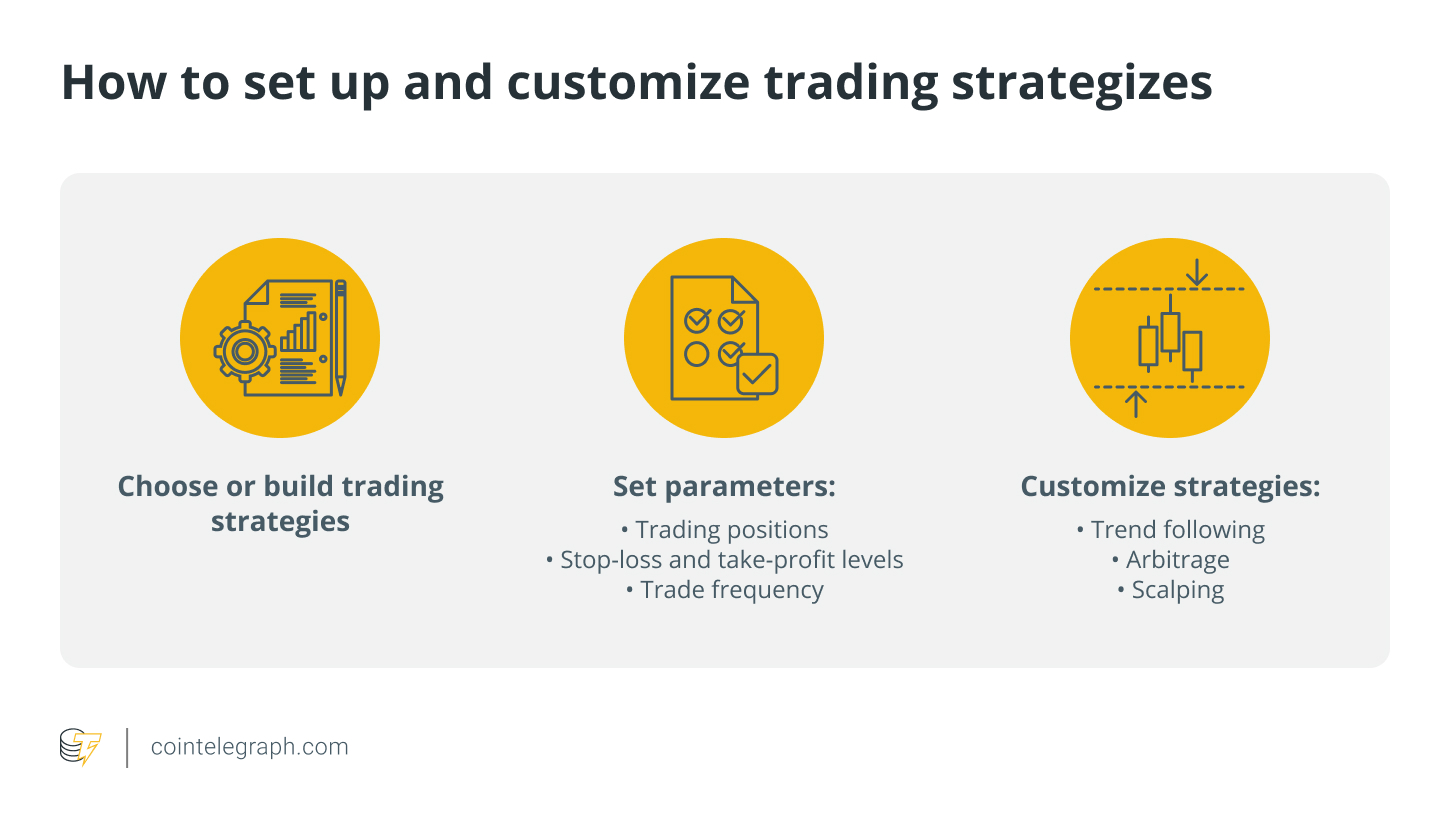 How to set up and customize trading strategizes

Choose or build trading strategies

Set parameters:
• Trading positions
• Stop-loss and take-profit levels
• Trade frequency

Customize strategies:
• Trend following
• Arbitrage
• Scalping

cointelegraph.com